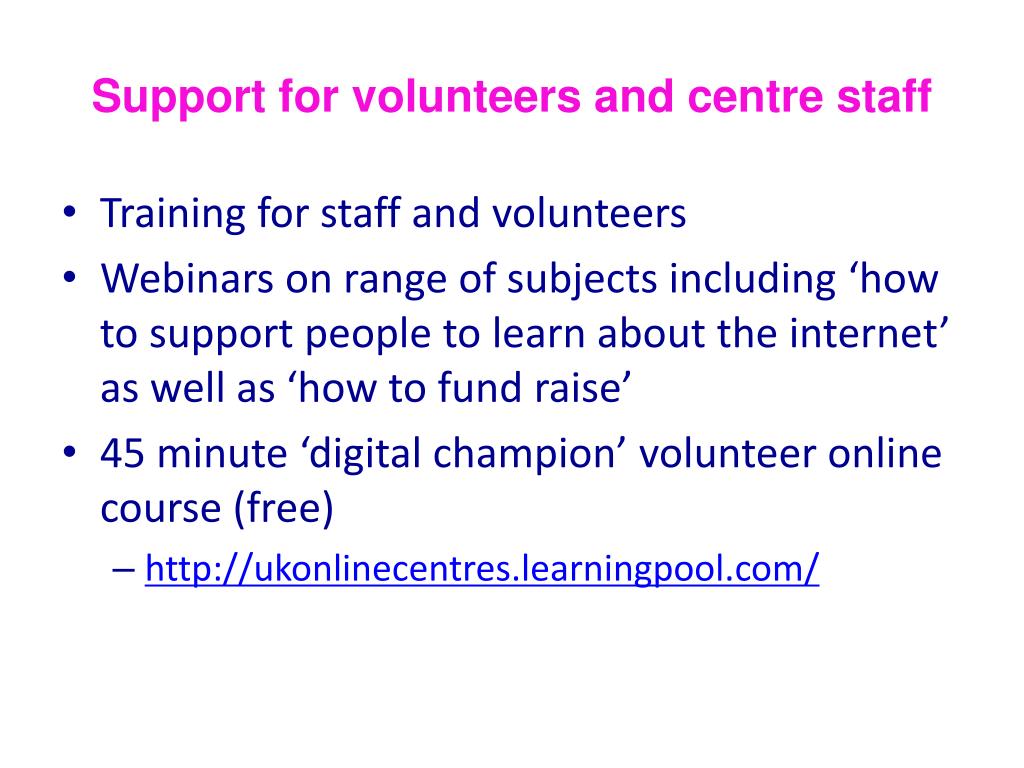 Support for volunteers and centre staff

• Training for staff and volunteers
• Webinars on range of subjects including ‘how to support people to learn about the internet’ as well as ‘how to fund raise’
• 45 minute ‘digital champion’ volunteer online course (free)
– http://ukonlinecentres.learningpool.com/